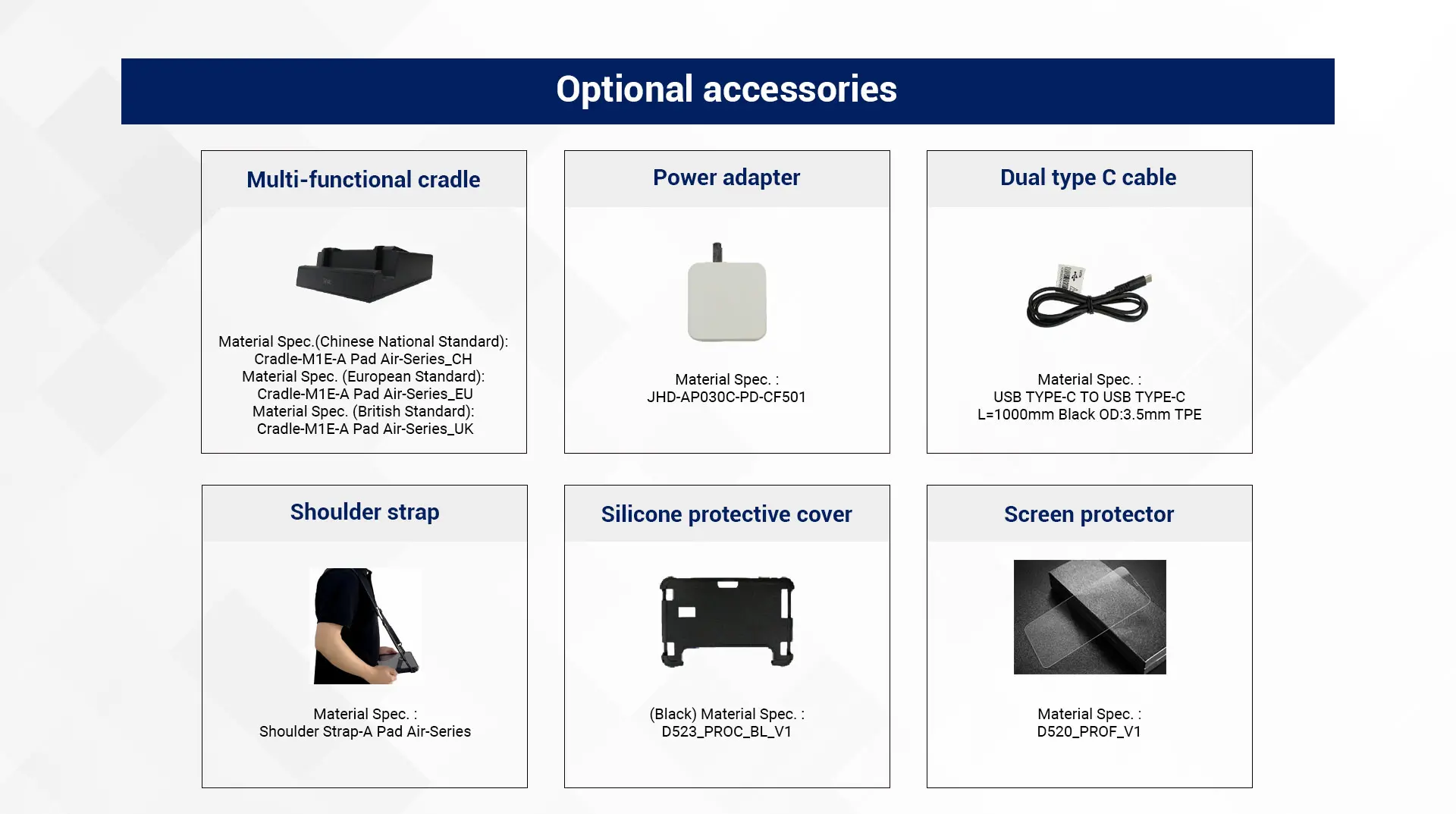 Optional accessories

Multi-functional cradle

Material Spec.(Chinese National Standard): Cradle-M1E-A Pad Air-Series_CH
Material Spec. (European Standard): Cradle-M1E-A Pad Air-Series_EU
Material Spec. (British Standard): Cradle-M1E-A Pad Air-Series_UK

Power adapter

Material Spec. : JHD-AP030C-PD-CF501

Dual type C cable

Material Spec. : USB TYPE-C TO USB TYPE-C L=1000mm Black OD:3.5mm TPE

Shoulder strap

Material Spec. : Shoulder Strap-A Pad Air-Series

Silicone protective cover

(Black) Material Spec. : D523_PROC_BL_V1

Screen protector

Material Spec. : D520_PROF_V1